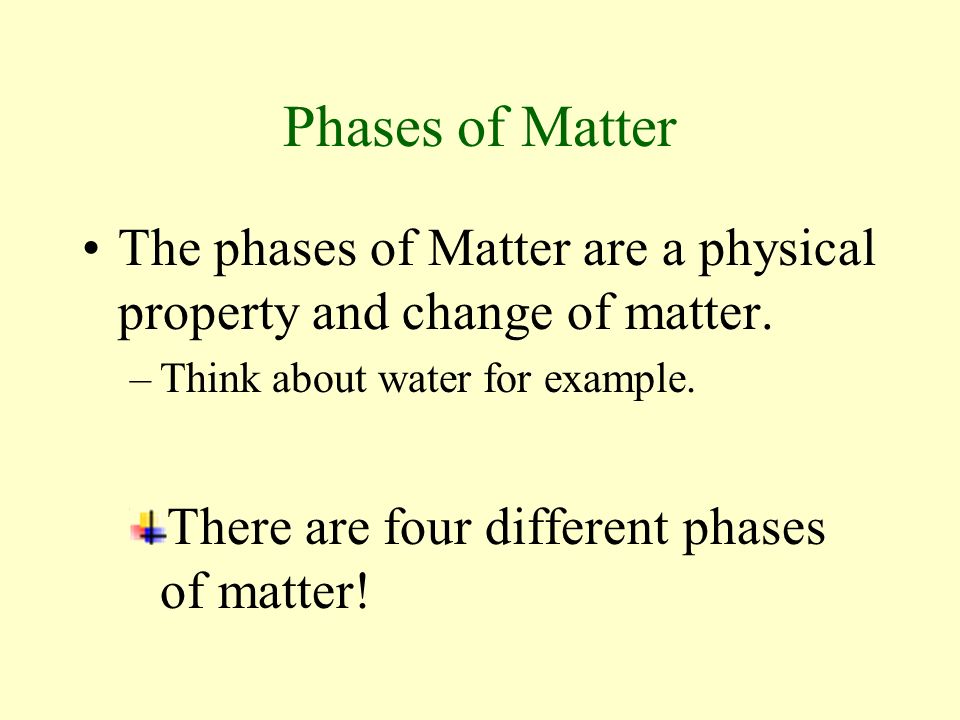 Phases of Matter

• The phases of Matter are a physical property and change of matter.

– Think about water for example.

There are four different phases of matter!